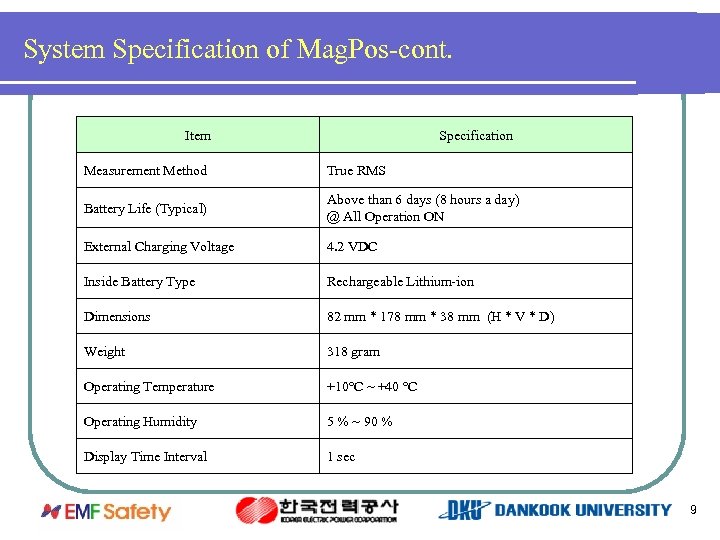 System Specification of MagPos-cont.

| Item | Specification |
|---|---|
| Measurement Method | True RMS |
| Battery Life (Typical) | Above than 6 days (8 hours a day) @ All Operation ON |
| External Charging Voltage | 4.2 VDC |
| Inside Battery Type | Rechargeable Lithium-ion |
| Dimensions | 82 mm * 178 mm * 38 mm (H * V * D) |
| Weight | 318 gram |
| Operating Temperature | +10℃ ~ +40 ℃ |
| Operating Humidity | 5 % ~ 90 % |
| Display Time Interval | 1 sec |

EMF Safety

한국전력공사
KOREA ELECTRIC POWER CORPORATION

DKU DANKOOK UNIVERSITY

9